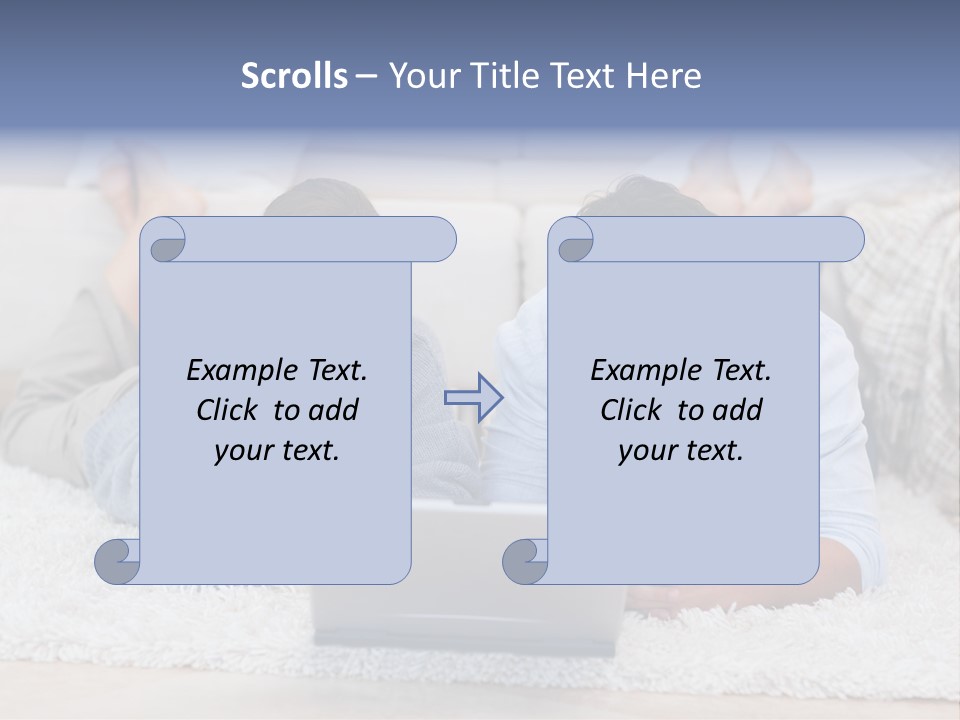 Scrolls – Your Title Text Here

Example Text. Click to add your text.

Example Text. Click to add your text.